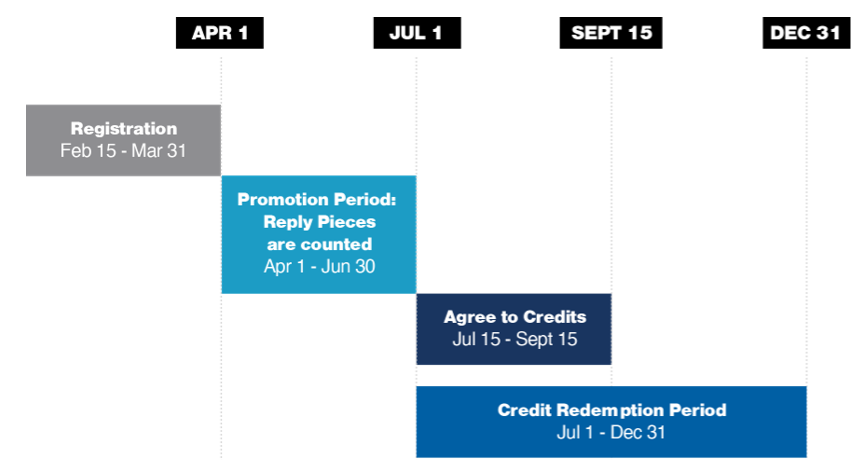 APR 1
JUL 1
SEPT 15
DEC 31

Registration
Feb 15 - Mar 31

Promotion Period: Reply Pieces are counted
Apr 1 - Jun 30

Agree to Credits
Jul 15 - Sept 15

Credit Redemption Period
Jul 1 - Dec 31